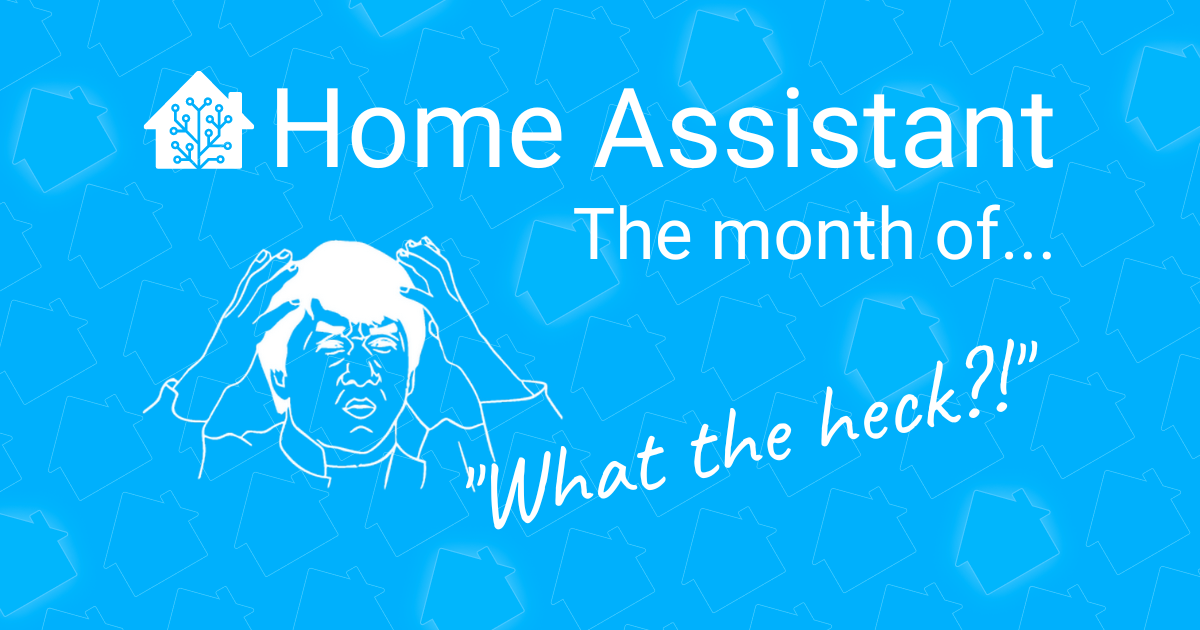 Home Assistant

The month of...

"What the heck?!"